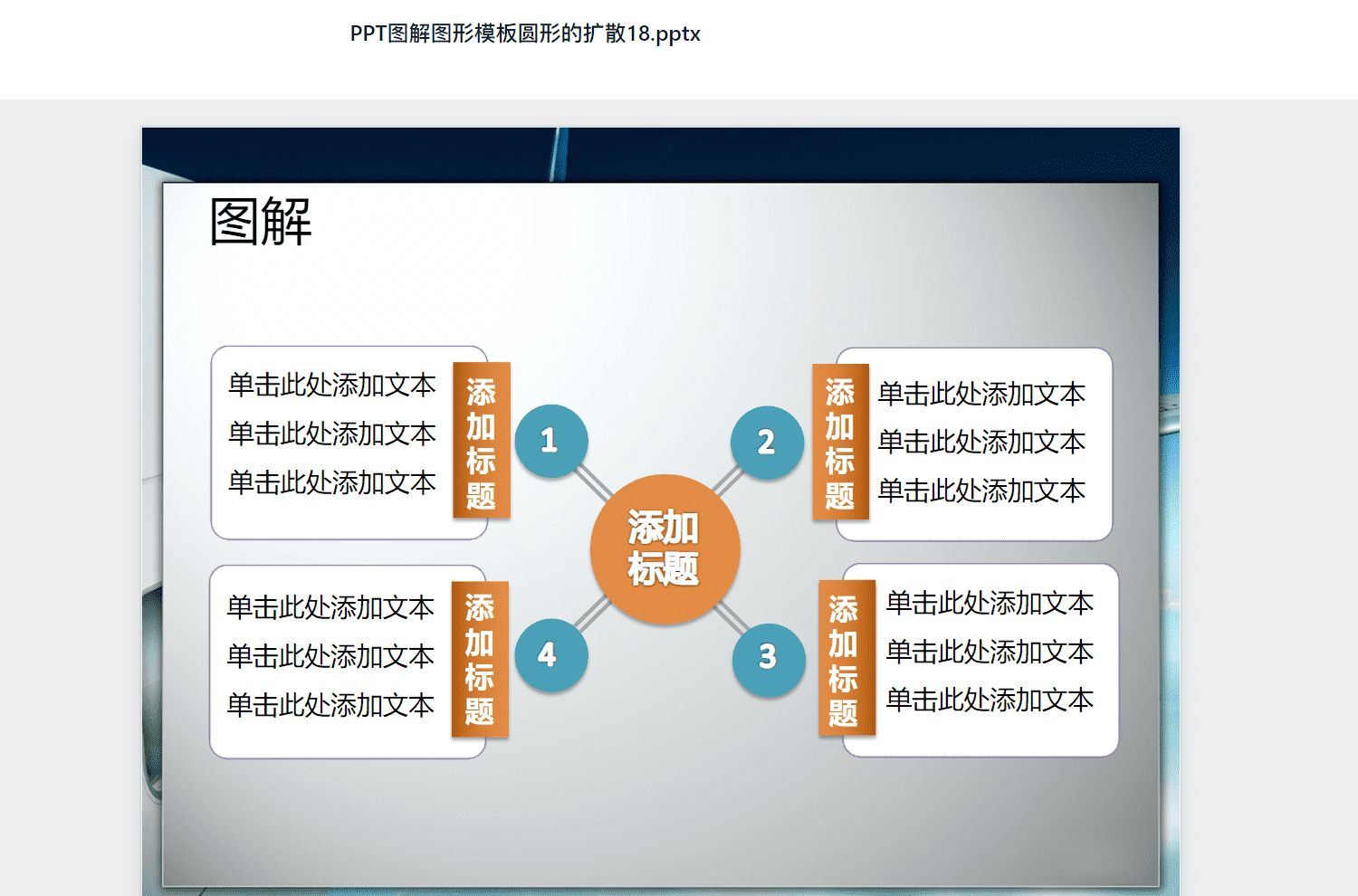 PPT图解图形模板圆形的扩散18.pptx

图解

单击此处添加文本
单击此处添加文本
单击此处添加文本

添加标题

1

2

添加标题

单击此处添加文本
单击此处添加文本
单击此处添加文本

添加标题

单击此处添加文本
单击此处添加文本
单击此处添加文本

添加标题

4

3

添加标题

单击此处添加文本
单击此处添加文本
单击此处添加文本